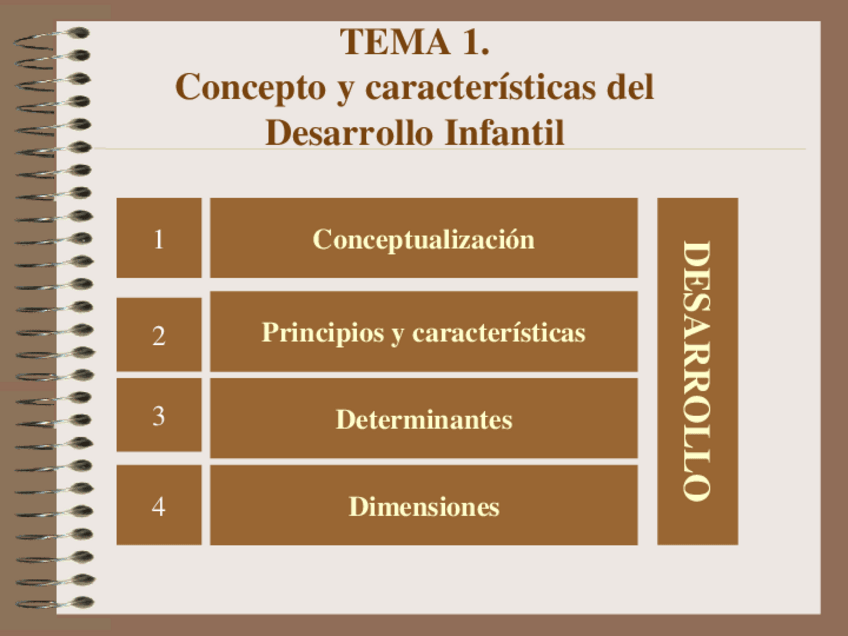 TEMA 1.
Concepto y características del Desarrollo Infantil

1 Conceptualización

2 Principios y características

3 Determinantes

4 Dimensiones

DESARROLLO